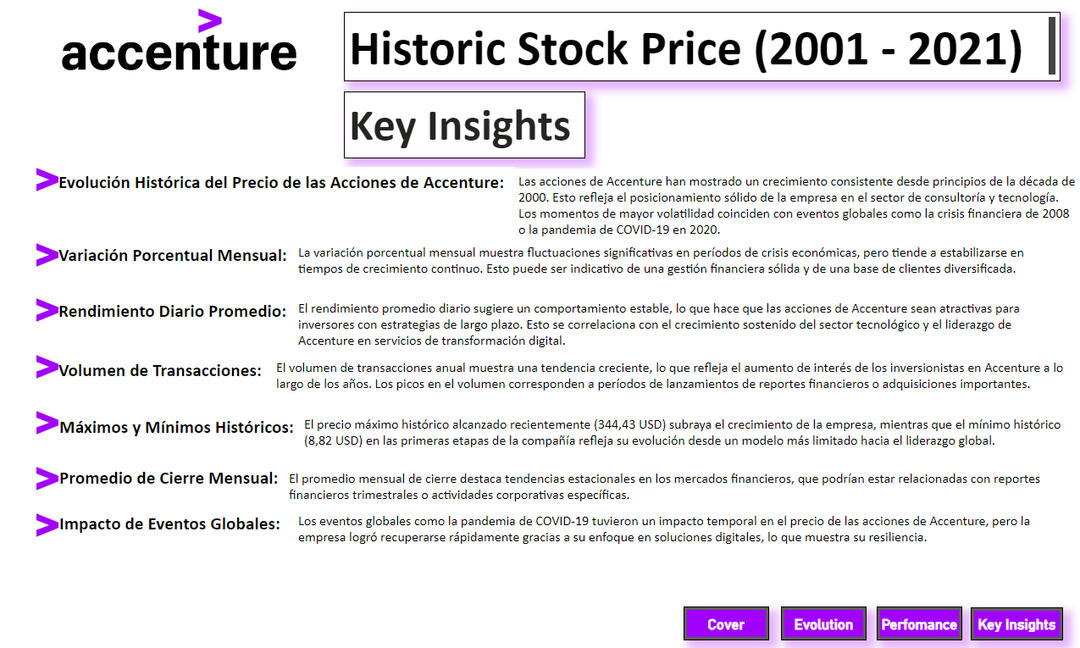 accenture

Historic Stock Price (2001 - 2021)

Key Insights

Evolución Histórica del Precio de las Acciones de Accenture: Las acciones de Accenture han mostrado un crecimiento consistente desde principios de la década de 2000. Esto refleja el posicionamiento sólido de la empresa en el sector de consultoría y tecnología. Los momentos de mayor volatilidad coinciden con eventos globales como la crisis financiera de 2008 o la pandemia de COVID-19 en 2020.

Variación Porcentual Mensual: La variación porcentual mensual muestra fluctuaciones significativas en períodos de crisis económicas, pero tiende a estabilizarse en tiempos de crecimiento continuo. Esto puede ser indicativo de una gestión financiera sólida y de una base de clientes diversificada.

Rendimiento Diario Promedio: El rendimiento promedio diario sugiere un comportamiento estable, lo que hace que las acciones de Accenture sean atractivas para inversores con estrategias de largo plazo. Esto se correlaciona con el crecimiento sostenido del sector tecnológico y el liderazgo de Accenture en servicios de transformación digital.

Volumen de Transacciones: El volumen de transacciones anual muestra una tendencia creciente, lo que refleja el aumento de interés de los inversionistas en Accenture a lo largo de los años. Los picos en el volumen corresponden a períodos de lanzamientos de reportes financieros o adquisiciones importantes.

Máximos y Mínimos Históricos: El precio máximo histórico alcanzado recientemente (344,43 USD) subraya el crecimiento de la empresa, mientras que el mínimo histórico (8,82 USD) en las primeras etapas de la compañía refleja su evolución desde un modelo más limitado hacia el liderazgo global.

Promedio de Cierre Mensual: El promedio mensual de cierre destaca tendencias estacionales en los mercados financieros, que podrían estar relacionadas con reportes financieros trimestrales o actividades corporativas específicas.

Impacto de Eventos Globales: Los eventos globales como la pandemia de COVID-19 tuvieron un impacto temporal en el precio de las acciones de Accenture, pero la empresa logró recuperarse rápidamente gracias a su enfoque en soluciones digitales, lo que muestra su resiliencia.

Cover Evolution Perfomance Key Insights